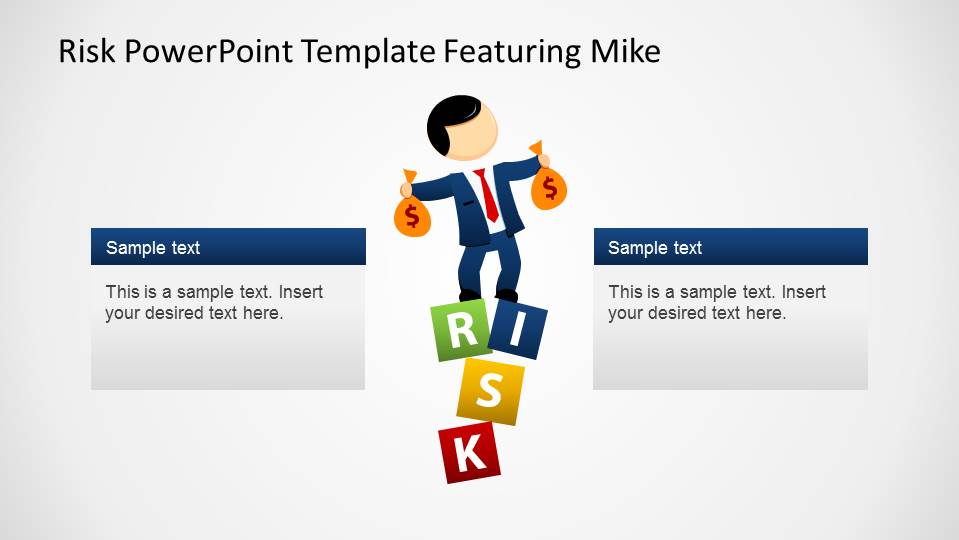 Risk PowerPoint Template Featuring Mike

Sample text

This is a sample text. Insert your desired text here.

$

$

R I S K

Sample text

This is a sample text. Insert your desired text here.